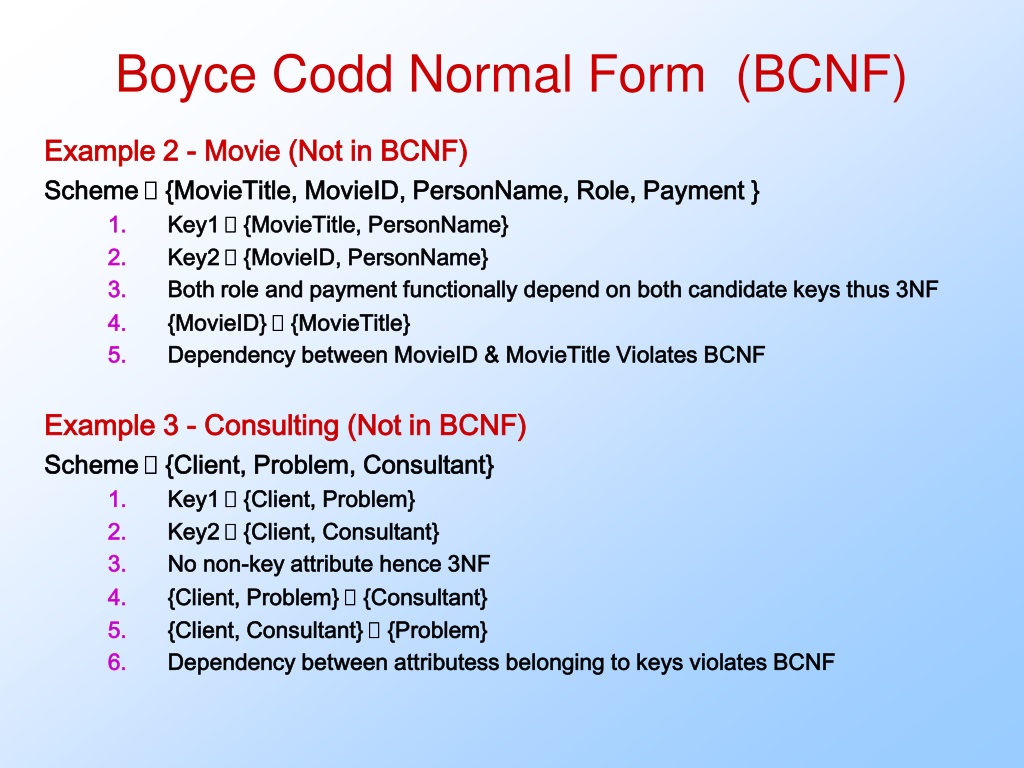 Boyce Codd Normal Form (BCNF)

Example 2 - Movie (Not in BCNF)

Scheme  {MovieTitle, MovieID, PersonName, Role, Payment }

1. Key1  {MovieTitle, PersonName}
2. Key2  {MovieID, PersonName}
3. Both role and payment functionally depend on both candidate keys thus 3NF
4. {MovieID}  {MovieTitle}
5. Dependency between MovieID & MovieTitle Violates BCNF

Example 3 - Consulting (Not in BCNF)

Scheme  {Client, Problem, Consultant}

1. Key1  {Client, Problem}
2. Key2  {Client, Consultant}
3. No non-key attribute hence 3NF
4. {Client, Problem}  {Consultant}
5. {Client, Consultant}  {Problem}
6. Dependency between attributess belonging to keys violates BCNF